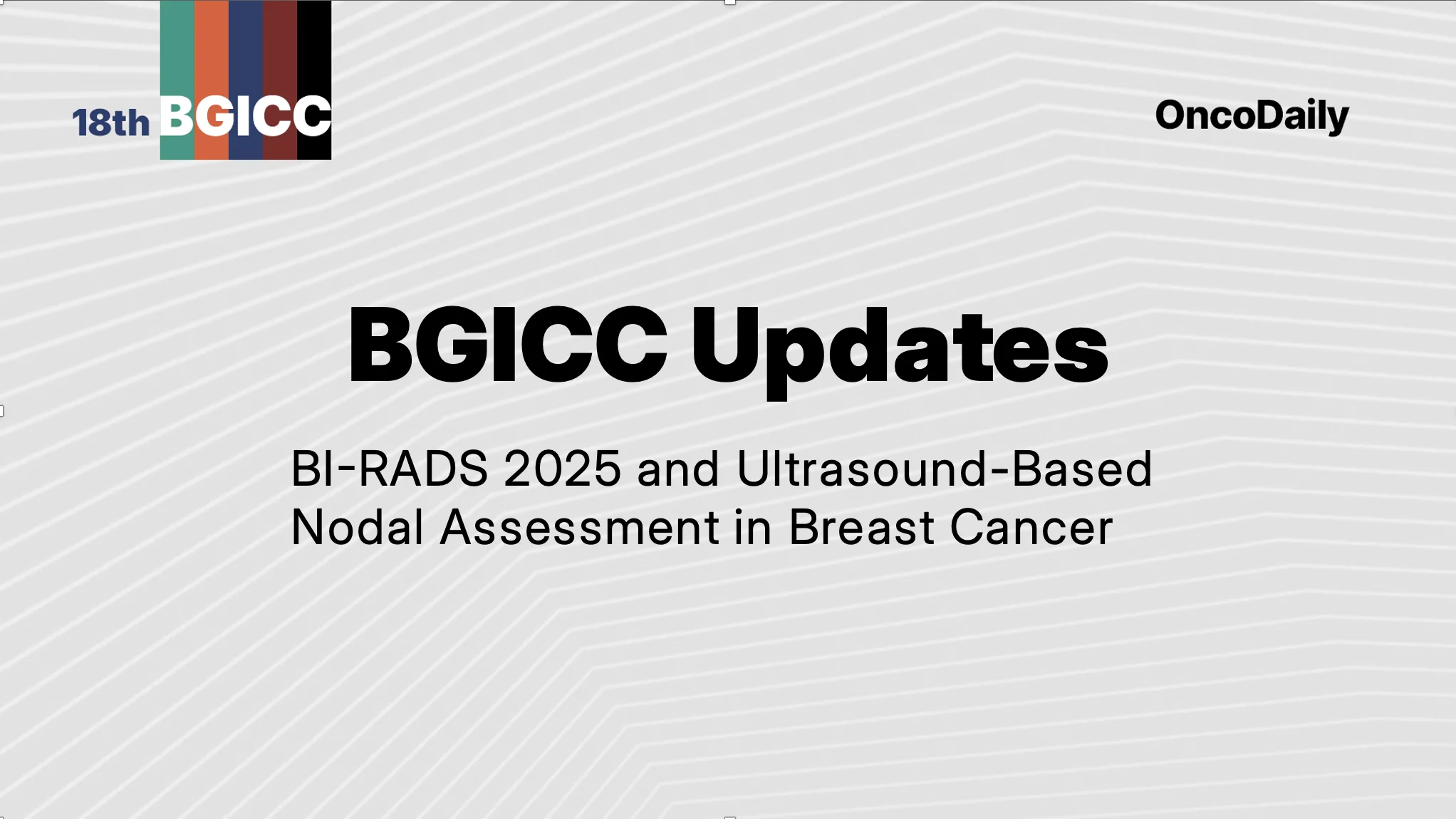 18th BGICC

OncoDaily

BGICC Updates

BI-RADS 2025 and Ultrasound-Based Nodal Assessment in Breast Cancer